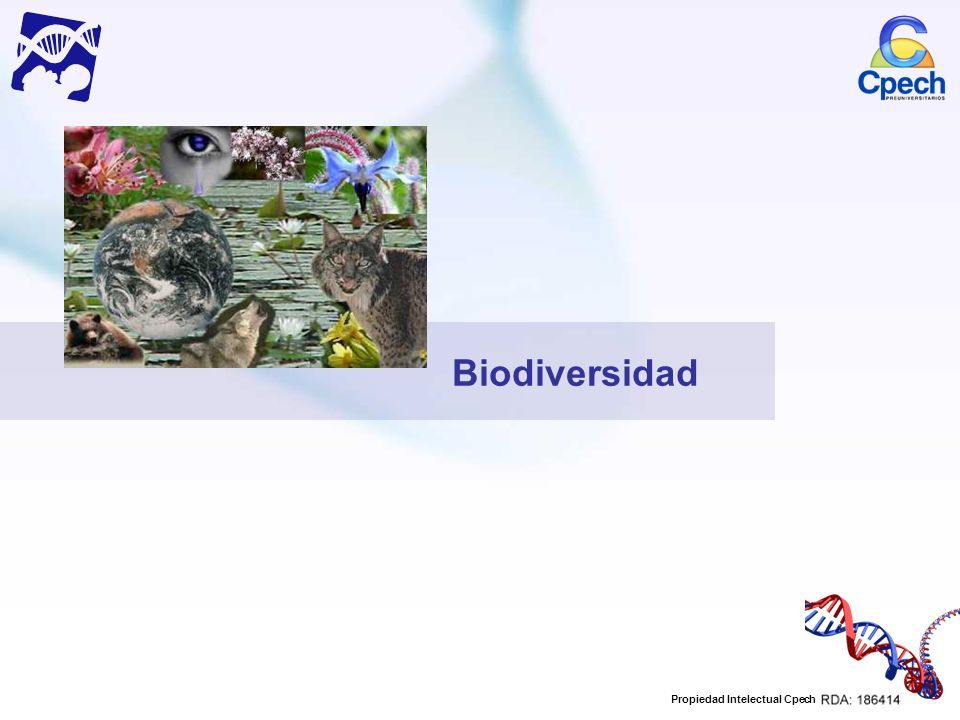 Cpech
PREUNIVERSITARIOS

Biodiversidad

Propiedad Intelectual Cpech RDA: 186414